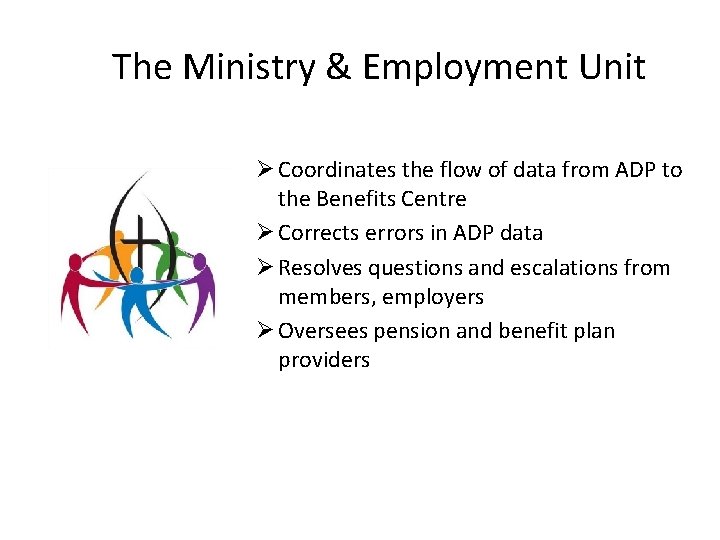 The Ministry & Employment Unit

➢ Coordinates the flow of data from ADP to the Benefits Centre
➢ Corrects errors in ADP data
➢ Resolves questions and escalations from members, employers
➢ Oversees pension and benefit plan providers